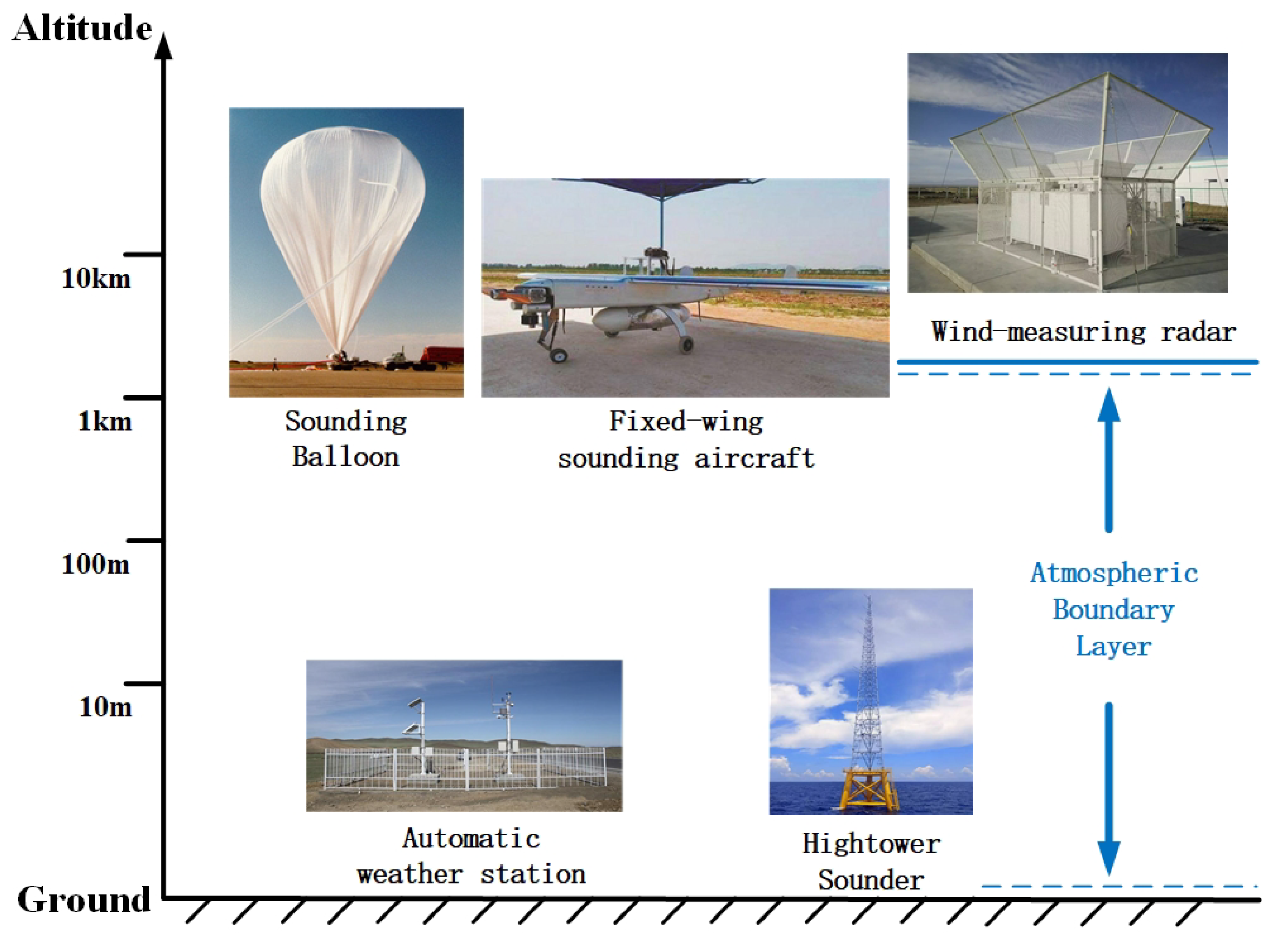 Altitude

10km

1km

100m

10m

Ground

Sounding Balloon

Fixed-wing sounding aircraft

Wind-measuring radar

Atmospheric Boundary Layer

Automatic weather station

Hightower Sounder